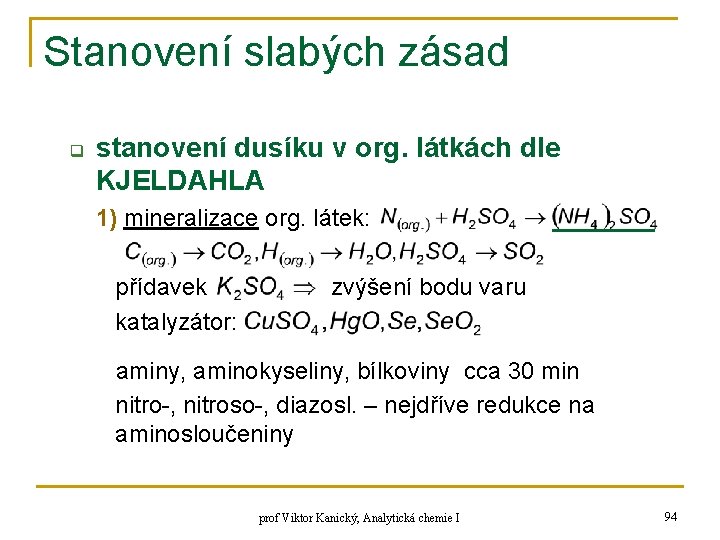 Stanovení slabých zásad

stanovení dusíku v org. látkách dle KJELDAHLA

1) mineralizace org. látek: $N_{(org.)} + H_2SO_4 \rightarrow (NH_4)_2SO_4$

$C_{(org.)} \rightarrow CO_2, H_{(org.)} \rightarrow H_2O, H_2SO_4 \rightarrow SO_2$

přídavek $K_2SO_4 \Rightarrow$ zvýšení bodu varu

katalyzátor: $CuSO_4, HgO, Se, SeO_2$

aminy, aminokyseliny, bílkoviny cca 30 min

nitro-, nitroso-, diazosl. – nejdříve redukce na aminosloučeniny

prof Viktor Kanický, Analytická chemie I

94